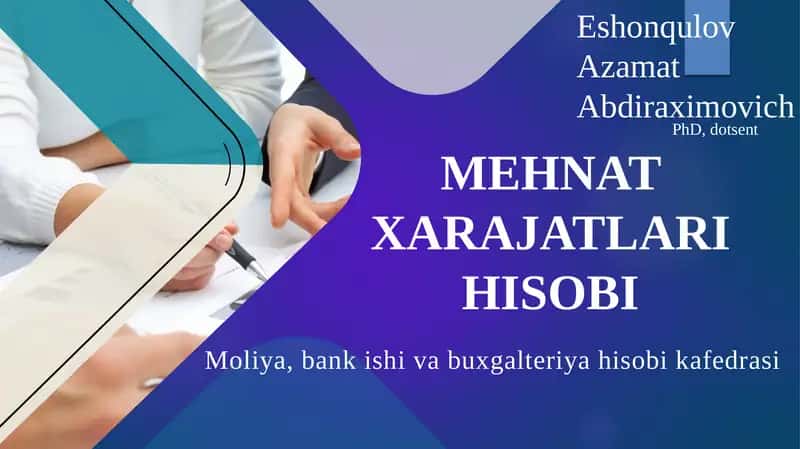 Eshonqulov Azamat Abdiraximovich
PhD, dotsent

MEHNAT XARAJATLARI HISOBI

Moliya, bank ishi va buxgalteriya hisobi kafedrasi